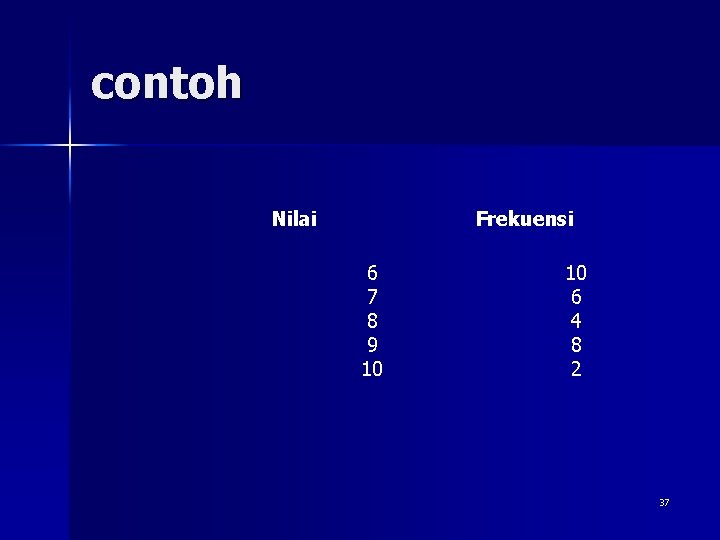 contoh

| Nilai | Frekuensi |
|---|---|
| 6 | 10 |
| 7 | 6 |
| 8 | 4 |
| 9 | 8 |
| 10 | 2 |

37